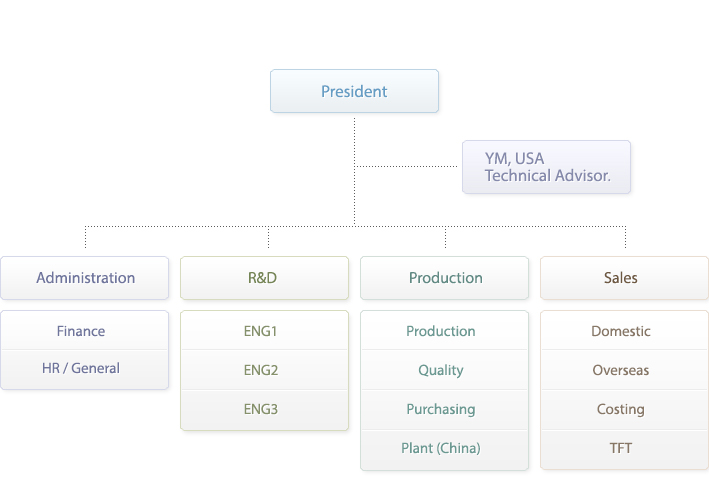 President

YM, USA
Technical Advisor.

Administration

Finance

HR / General

R&D

ENG1

ENG2

ENG3

Production

Production

Quality

Purchasing

Plant (China)

Sales

Domestic

Overseas

Costing

TFT